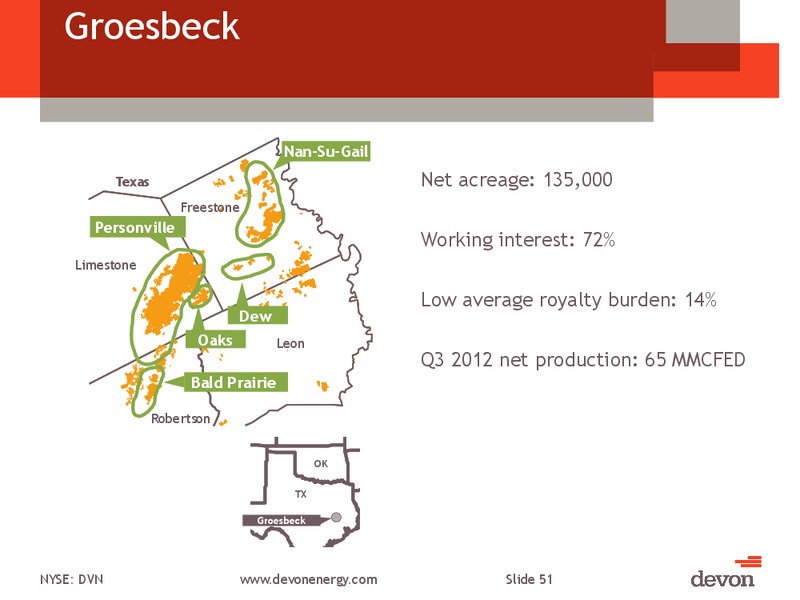 Groesbeck

Nan-Su-Gail

Texas

Freestone

Personville

Limestone

Dew

Oaks

Leon

Bald Prairie

Robertson

OK

TX

Groesbeck

Net acreage: 135,000

Working interest: 72%

Low average royalty burden: 14%

Q3 2012 net production: 65 MMCFED

NYSE: DVN www.devonenergy.com Slide 51

devon